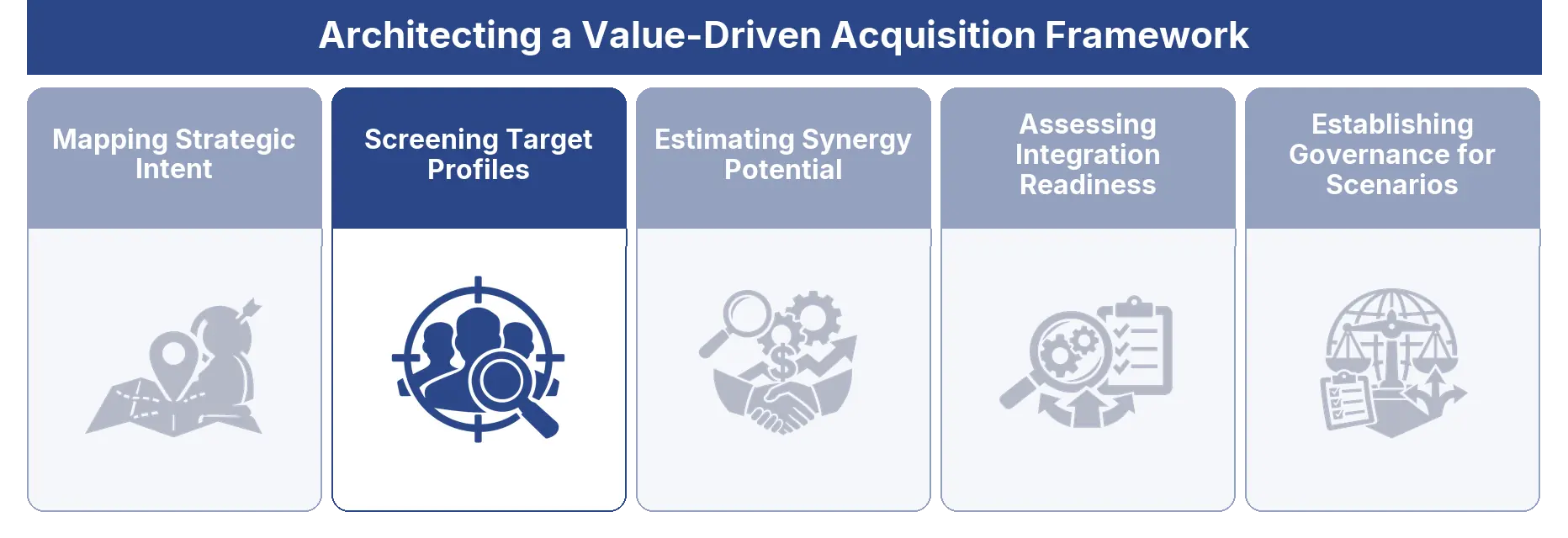 Architecting a Value-Driven Acquisition Framework

Mapping Strategic Intent

Screening Target Profiles

Estimating Synergy Potential

Assessing Integration Readiness

Establishing Governance for Scenarios